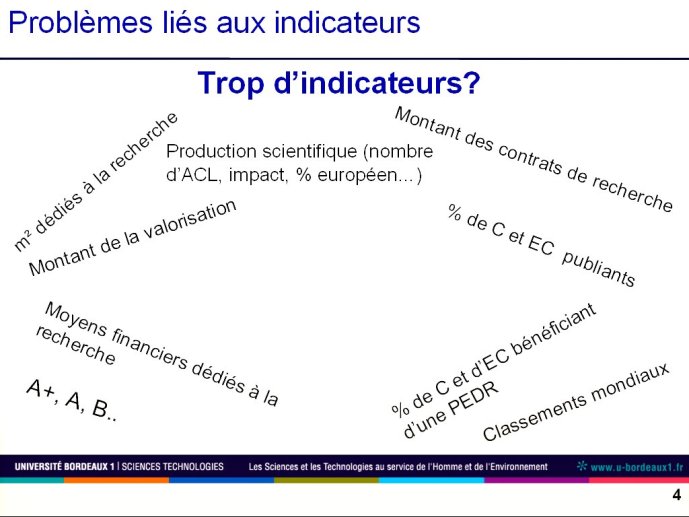 Problèmes liés aux indicateurs

Trop d'indicateurs?

m² dédiés à la recherche

Production scientifique (nombre d'ACL, impact, % européen...)

Montant des contrats de recherche

Montant de la valorisation

% de C et EC publiants

Moyens financiers dédiés à la recherche

A+, A, B..

% de C et d'EC bénéficiant d'une PEDR

Classements mondiaux

UNIVERSITÉ BORDEAUX 1 | SCIENCES TECHNOLOGIES Les Sciences et les Technologies au service de l'Homme et de l'Environnement www.u-bordeaux1.fr

4